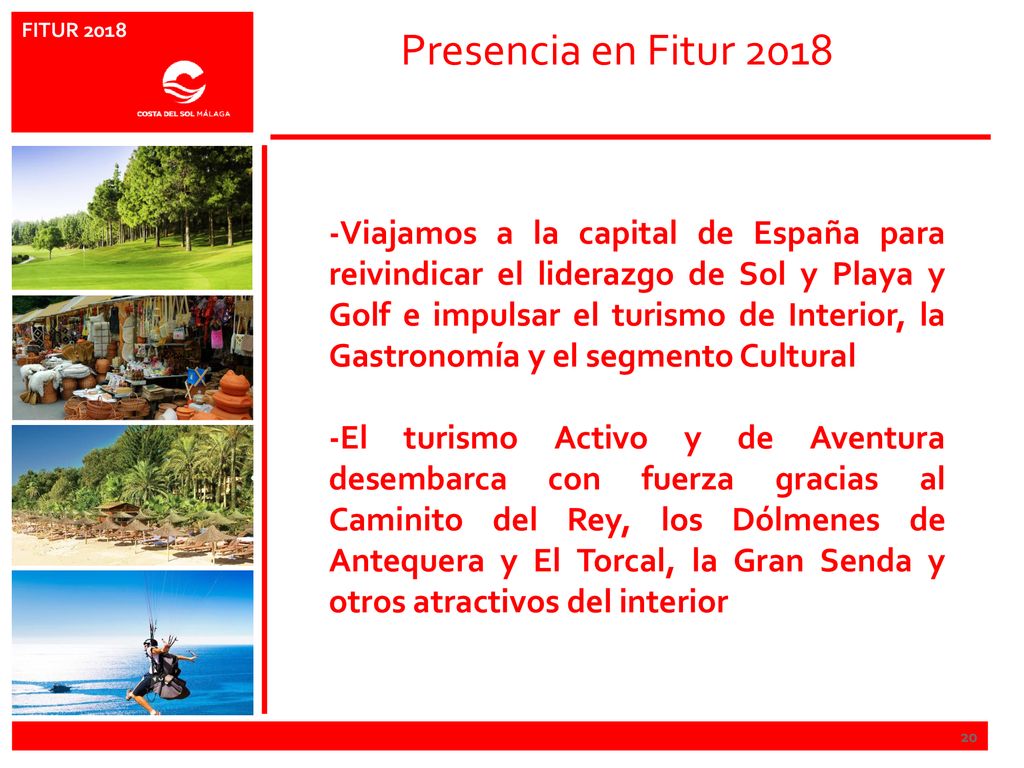 FITUR 2018

COSTA DEL SOL MÁLAGA

Presencia en Fitur 2018

-Viajamos a la capital de España para reivindicar el liderazgo de Sol y Playa y Golf e impulsar el turismo de Interior, la Gastronomía y el segmento Cultural

-El turismo Activo y de Aventura desembarca con fuerza gracias al Caminito del Rey, los Dólmenes de Antequera y El Torcal, la Gran Senda y otros atractivos del interior

20